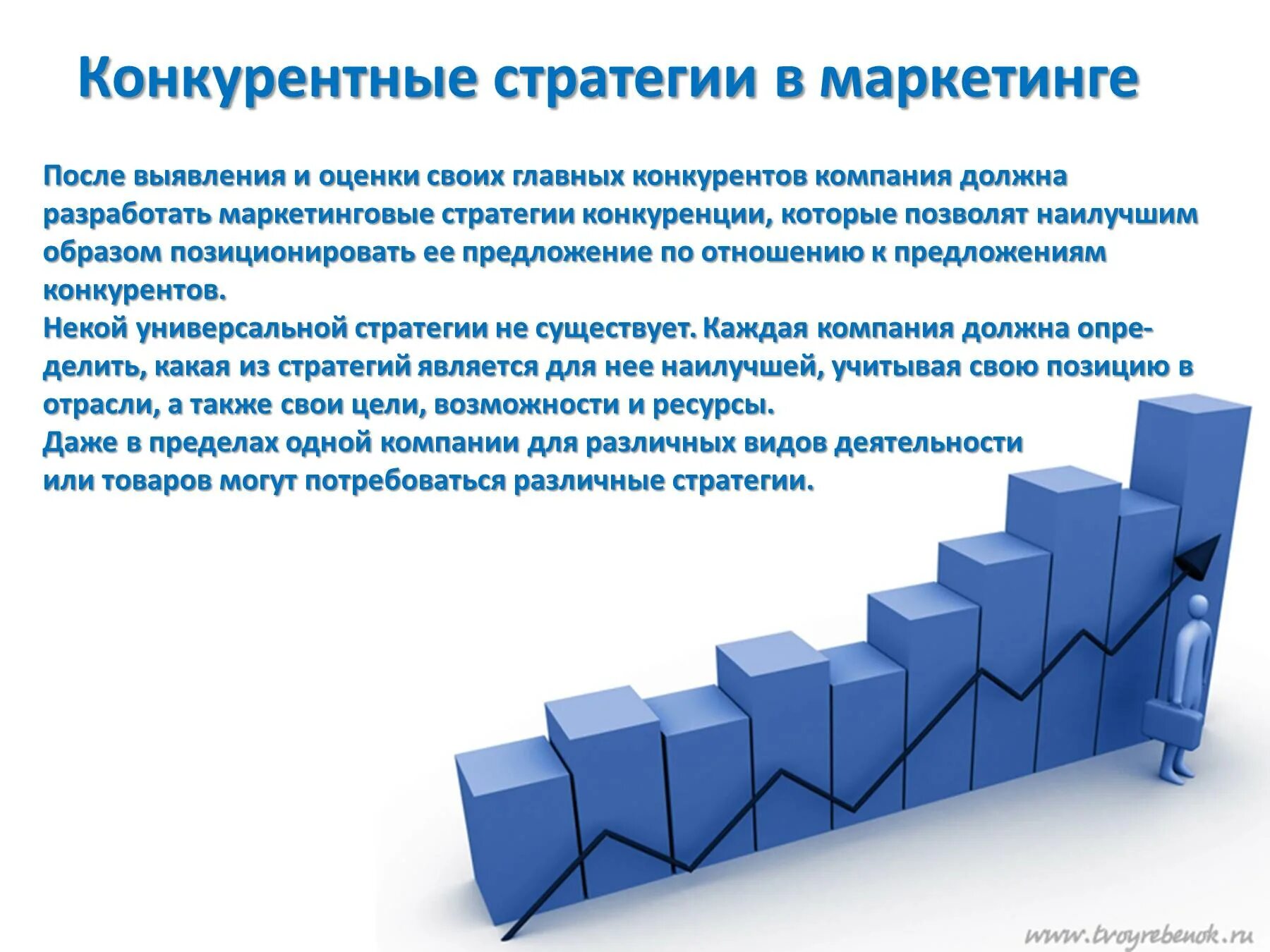 Конкурентные стратегии в маркетинге

После выявления и оценки своих главных конкурентов компания должна разработать маркетинговые стратегии конкуренции, которые позволят наилучшим образом позиционировать ее предложение по отношению к предложениям конкурентов.
Некой универсальной стратегии не существует. Каждая компания должна определить, какая из стратегий является для нее наилучшей, учитывая свою позицию в отрасли, а также свои цели, возможности и ресурсы.
Даже в пределах одной компании для различных видов деятельности или товаров могут потребоваться различные стратегии.

www.tvoyrebenok.ru